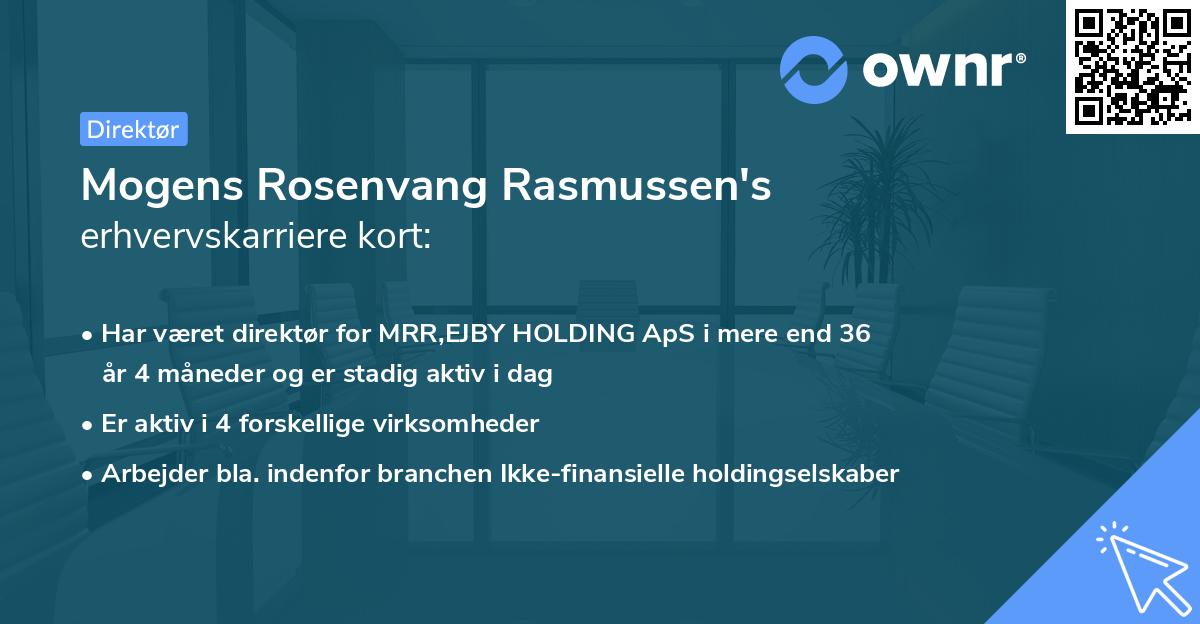 ownr®

Direktør

Mogens Rosenvang Rasmussen's erhvervskarriere kort:

• Har været direktør for MRR,EJBY HOLDING ApS i mere end 36 år 4 måneder og er stadig aktiv i dag

• Er aktiv i 4 forskellige virksomheder

• Arbejder bla. indenfor branchen Ikke-finansielle holdingselskaber